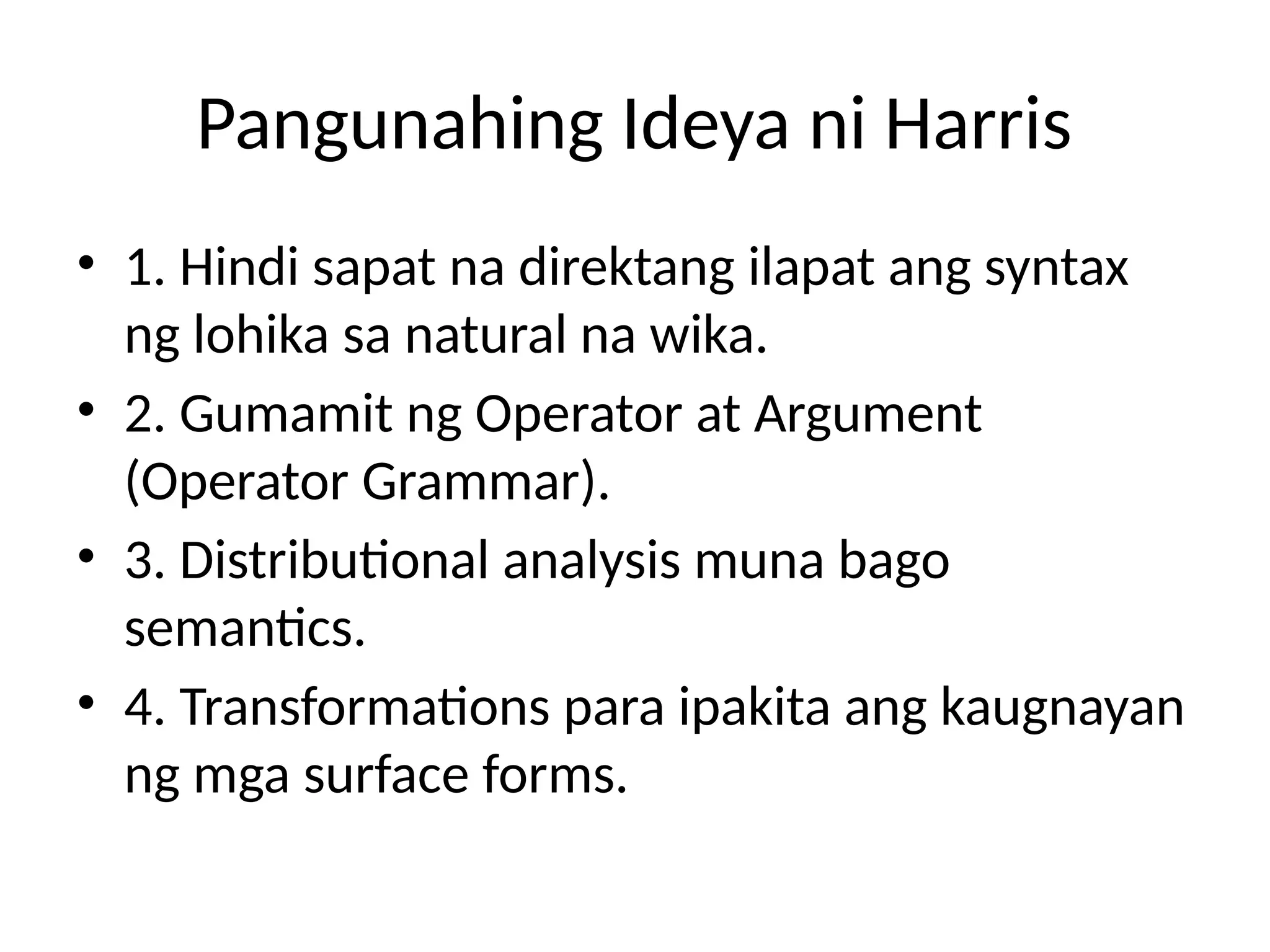 Pangunahing Ideya ni Harris

• 1. Hindi sapat na direktang ilapat ang syntax ng lohika sa natural na wika.
• 2. Gumamit ng Operator at Argument (Operator Grammar).
• 3. Distributional analysis muna bago semantics.
• 4. Transformations para ipakita ang kaugnayan ng mga surface forms.